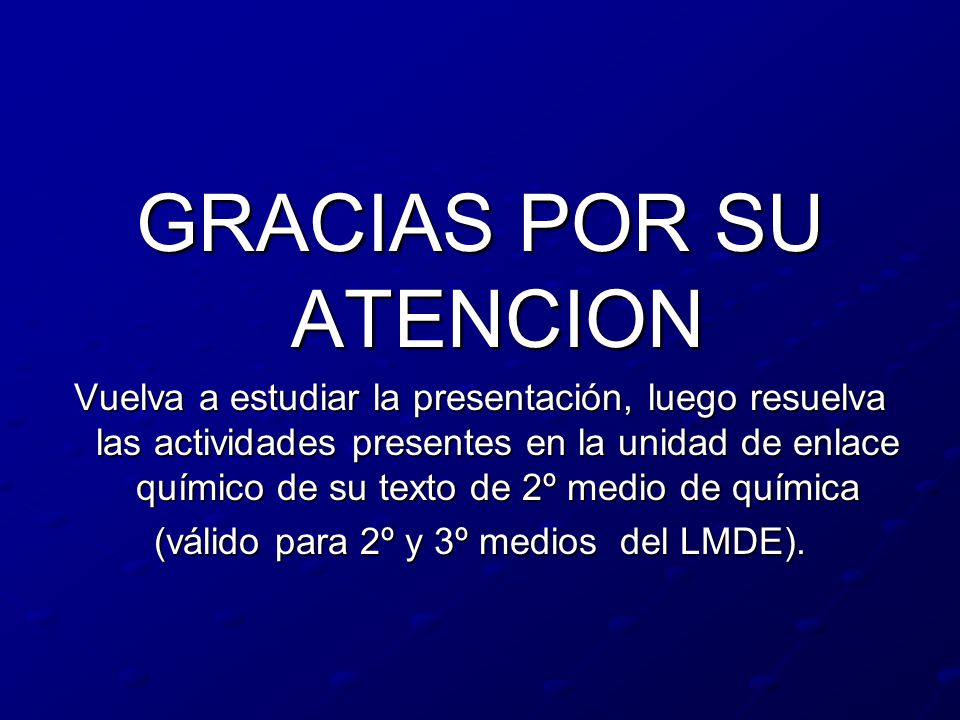 GRACIAS POR SU ATENCION

Vuelva a estudiar la presentación, luego resuelva las actividades presentes en la unidad de enlace químico de su texto de 2º medio de química

(válido para 2º y 3º medios del LMDE).